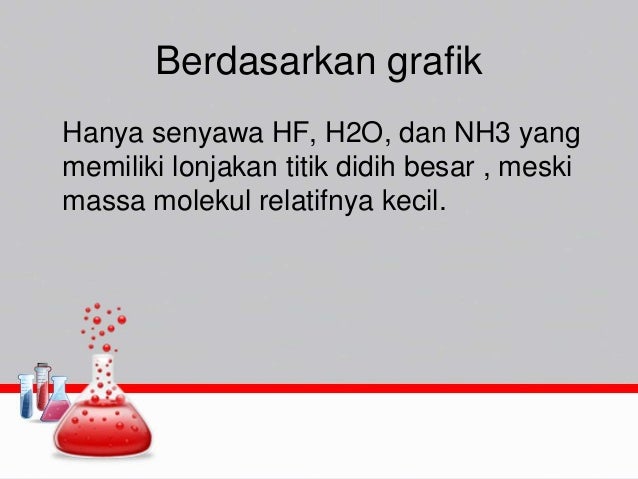 Berdasarkan grafik

Hanya senyawa HF, H2O, dan NH3 yang memiliki lonjakan titik didih besar , meski massa molekul relatifnya kecil.